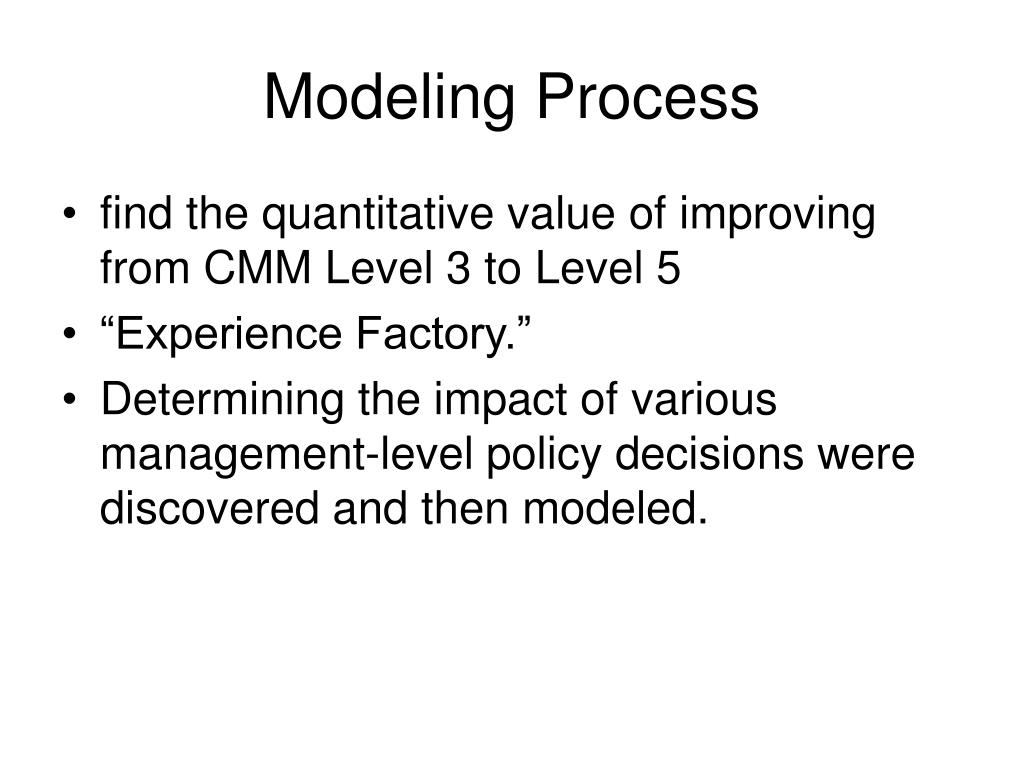 Modeling Process

• find the quantitative value of improving from CMM Level 3 to Level 5
• “Experience Factory.”
• Determining the impact of various management-level policy decisions were discovered and then modeled.